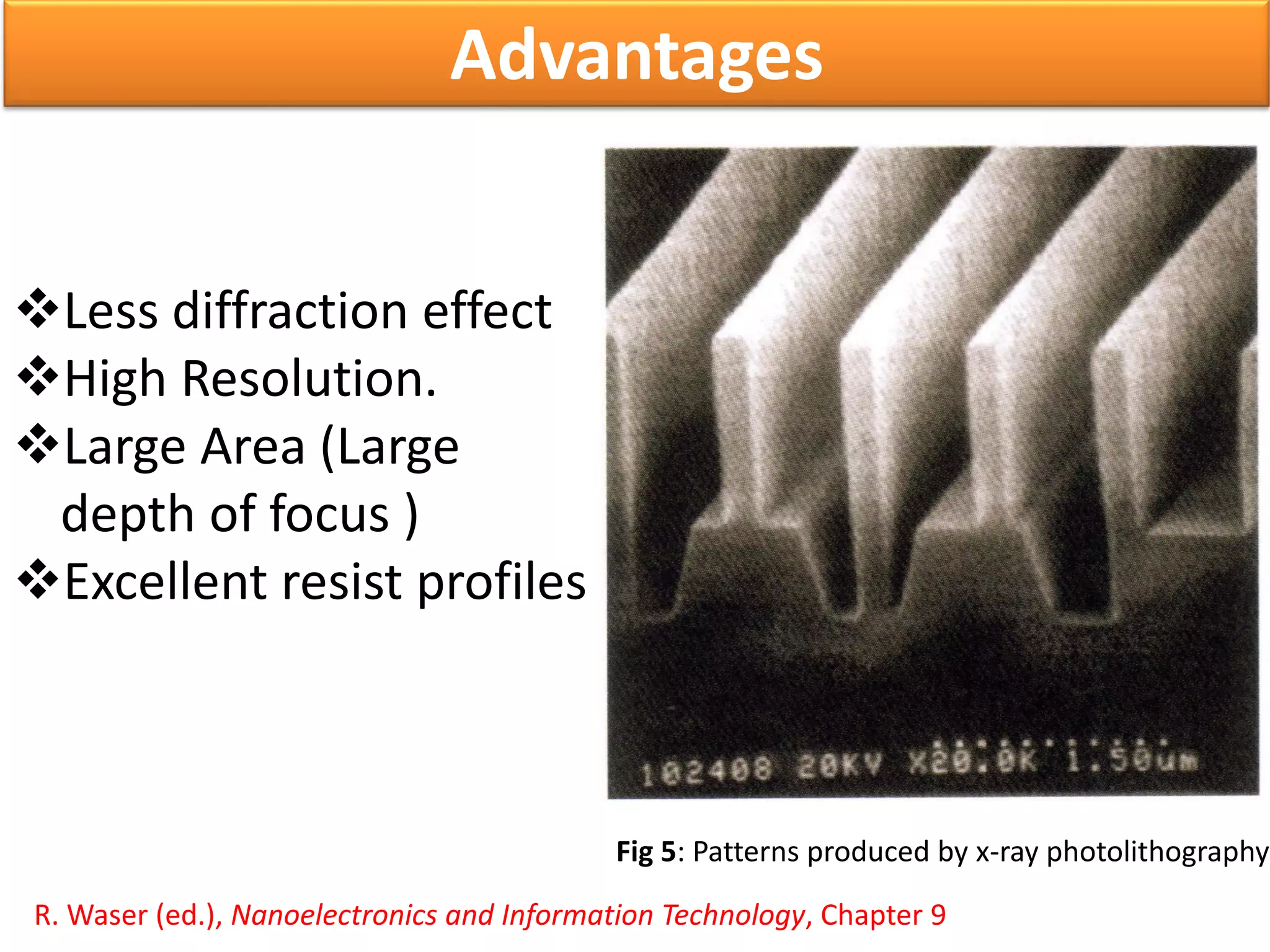 Advantages

❖Less diffraction effect
❖High Resolution.
❖Large Area (Large depth of focus )
❖Excellent resist profiles

102408 20KV X20.0K 1.50um

Fig 5: Patterns produced by x-ray photolithography

R. Waser (ed.), Nanoelectronics and Information Technology, Chapter 9